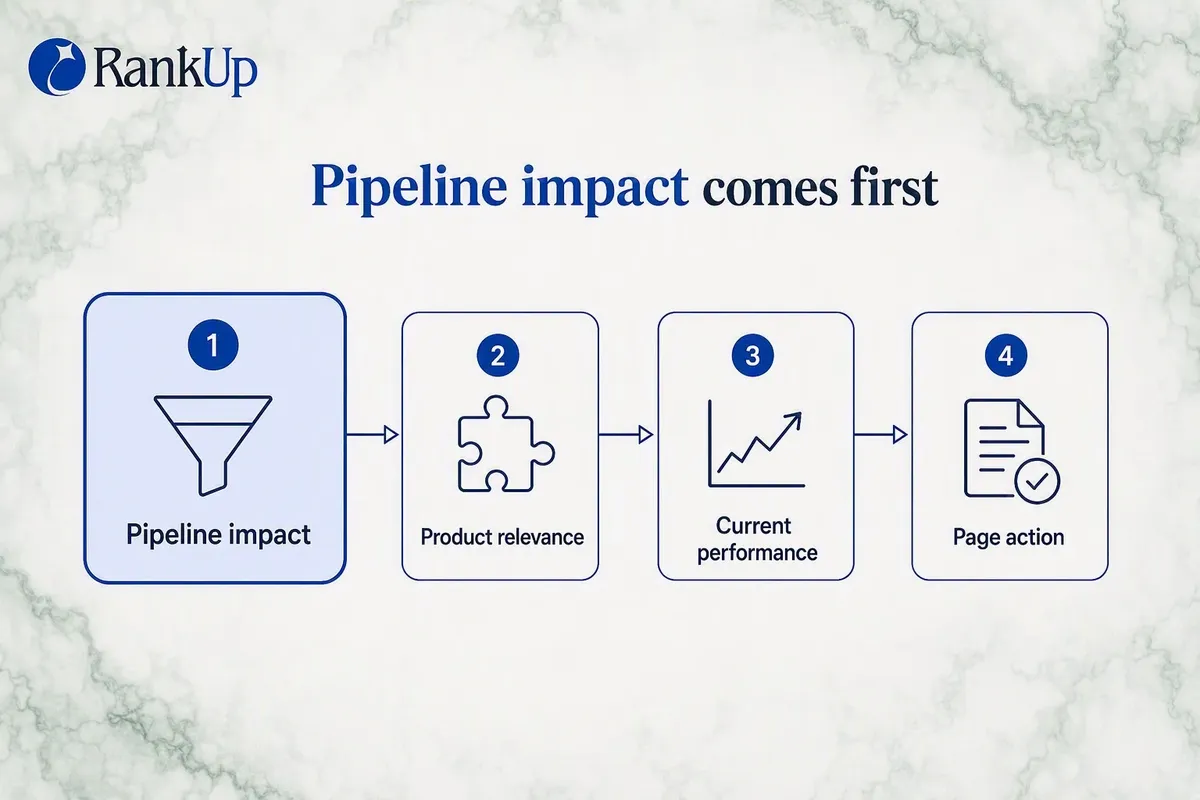 RankUp

Pipeline impact comes first

1
Pipeline impact

2
Product relevance

3
Current performance

4
Page action